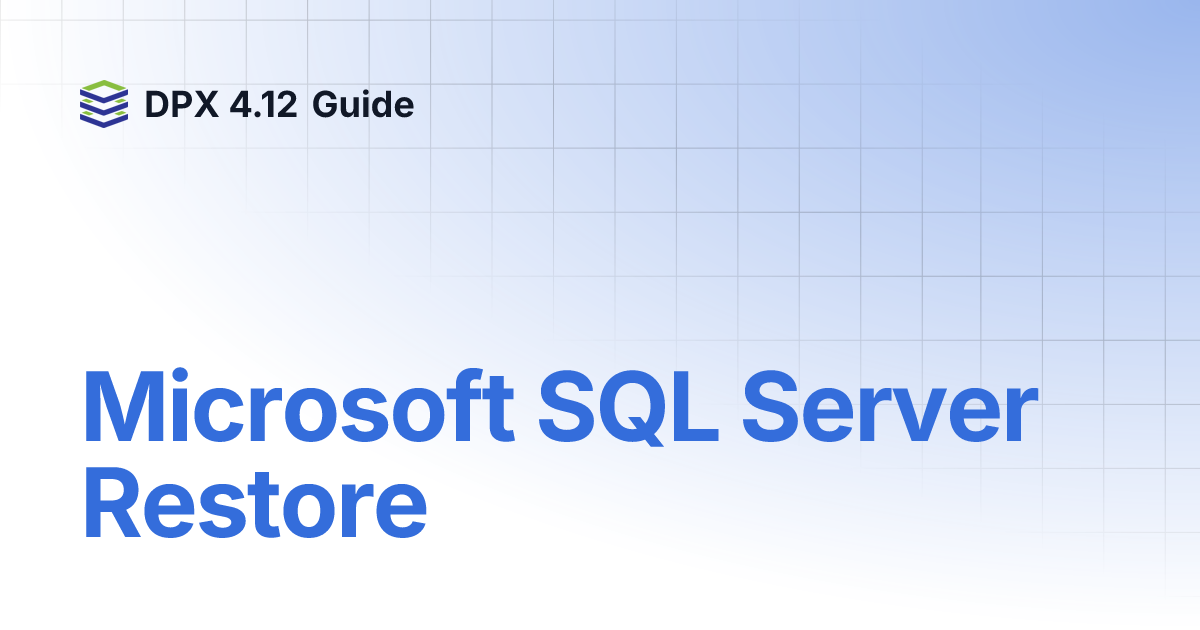 DPX 4.12 Guide

Microsoft SQL Server Restore